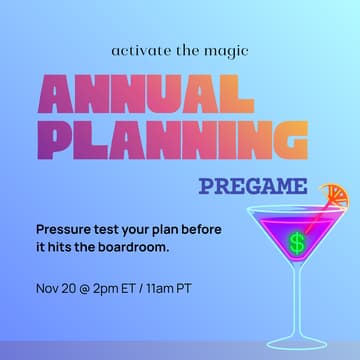 activate the magic

ANNUAL PLANNING

PREGAME

Pressure test your plan before it hits the boardroom.

Nov 20 @ 2pm ET / 11am PT

$